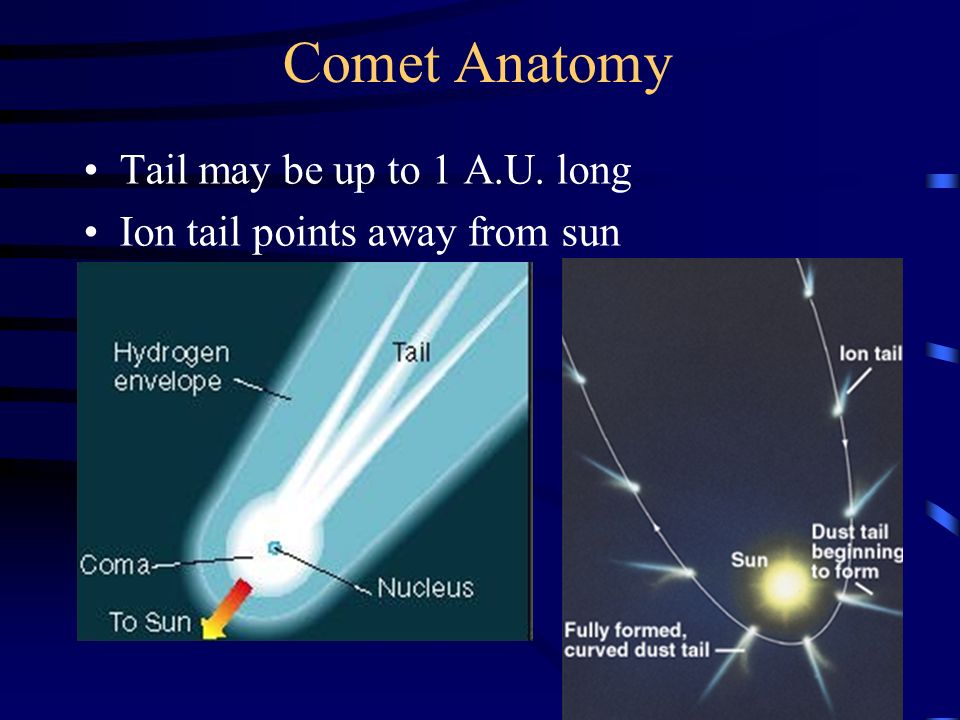 Comet Anatomy

• Tail may be up to 1 A.U. long
• Ion tail points away from sun

Hydrogen envelope

Tail

Coma

Nucleus

To Sun

Ion tail

Dust tail beginning to form

Sun

Fully formed, curved dust tail